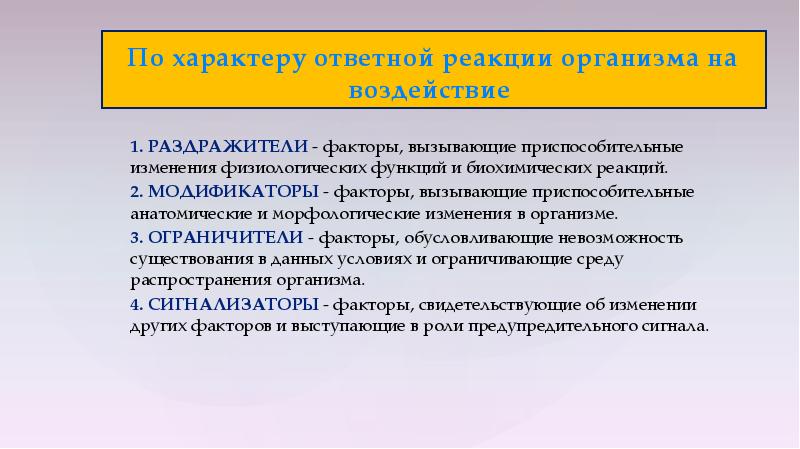 По характеру ответной реакции организма на воздействие

1. РАЗДРАЖИТЕЛИ - факторы, вызывающие приспособительные изменения физиологических функций и биохимических реакций.

2. МОДИФИКАТОРЫ - факторы, вызывающие приспособительные анатомические и морфологические изменения в организме.

3. ОГРАНИЧИТЕЛИ - факторы, обусловливающие невозможность существования в данных условиях и ограничивающие среду распространения организма.

4. СИГНАЛИЗАТОРЫ - факторы, свидетельствующие об изменении других факторов и выступающие в роли предупредительного сигнала.